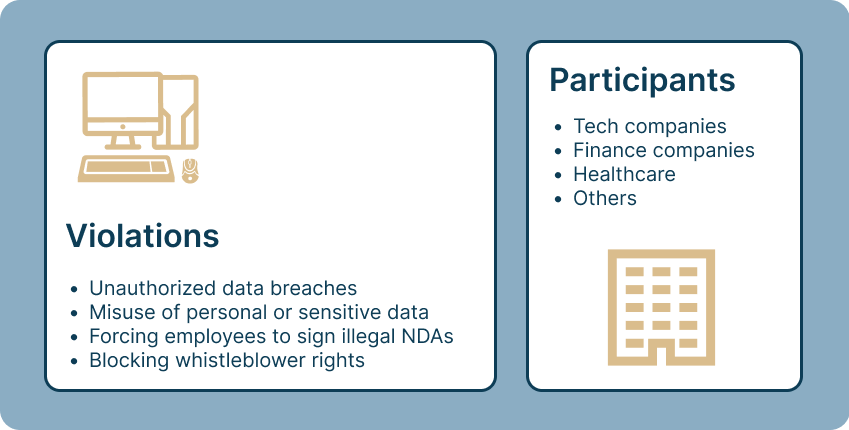 Violations

- Unauthorized data breaches
- Misuse of personal or sensitive data
- Forcing employees to sign illegal NDAs
- Blocking whistleblower rights

Participants

- Tech companies
- Finance companies
- Healthcare
- Others